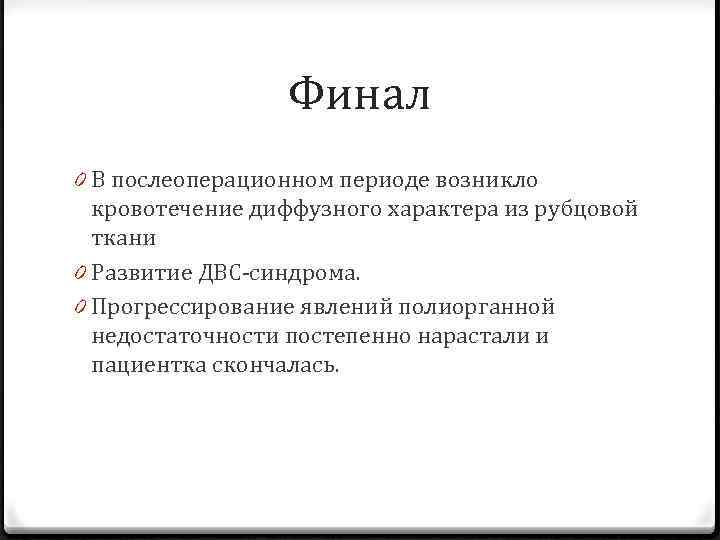 Финал

0 В послеоперационном периоде возникло кровотечение диффузного характера из рубцовой ткани

0 Развитие ДВС-синдрома.

0 Прогрессирование явлений полиорганной недостаточности постепенно нарастали и пациентка скончалась.